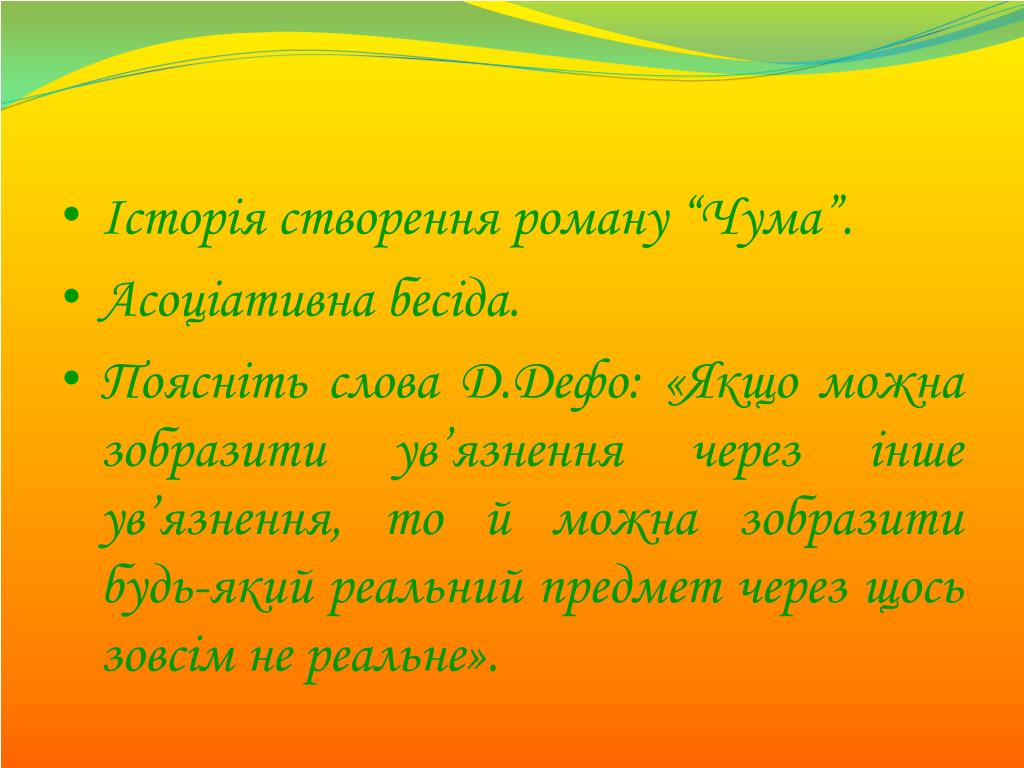 • Історія створення роману “Чума”.
• Асоціативна бесіда.
• Поясніть слова Д.Дефо: «Якщо можна зобразити ув’язнення через інше ув’язнення, то й можна зобразити будь-який реальний предмет через щось зовсім не реальне».